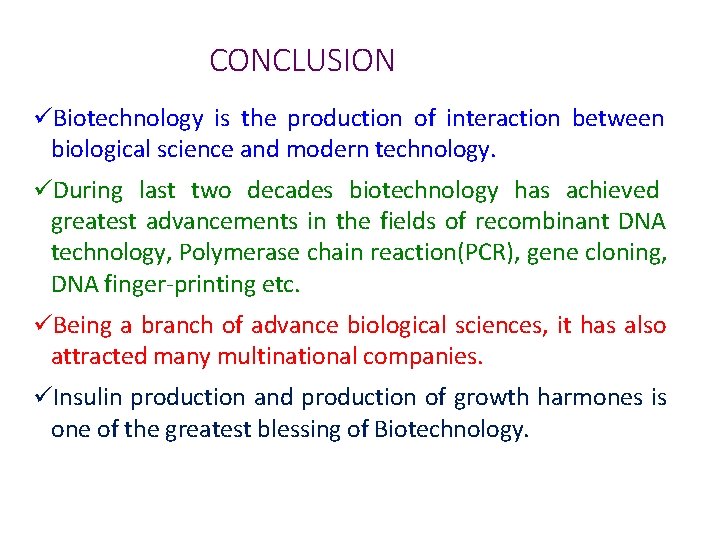 CONCLUSION

✓Biotechnology is the production of interaction between biological science and modern technology.

✓During last two decades biotechnology has achieved greatest advancements in the fields of recombinant DNA technology, Polymerase chain reaction(PCR), gene cloning, DNA finger-printing etc.

✓Being a branch of advance biological sciences, it has also attracted many multinational companies.

✓Insulin production and production of growth harmones is one of the greatest blessing of Biotechnology.